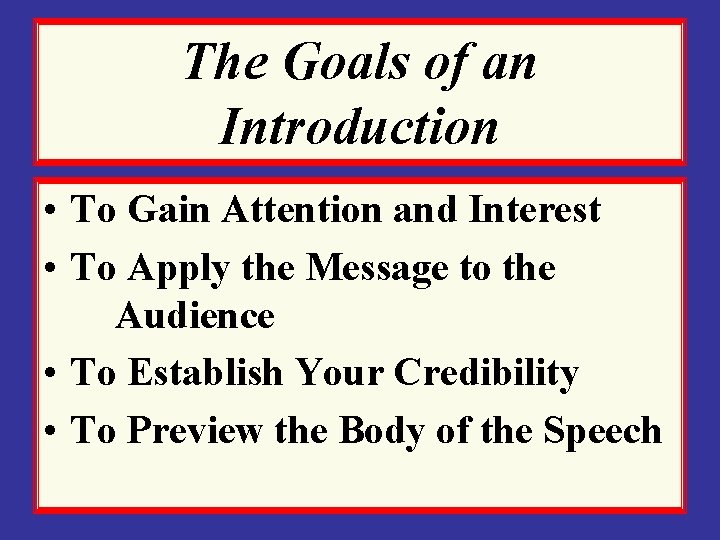 The Goals of an Introduction

• To Gain Attention and Interest
• To Apply the Message to the Audience
• To Establish Your Credibility
• To Preview the Body of the Speech